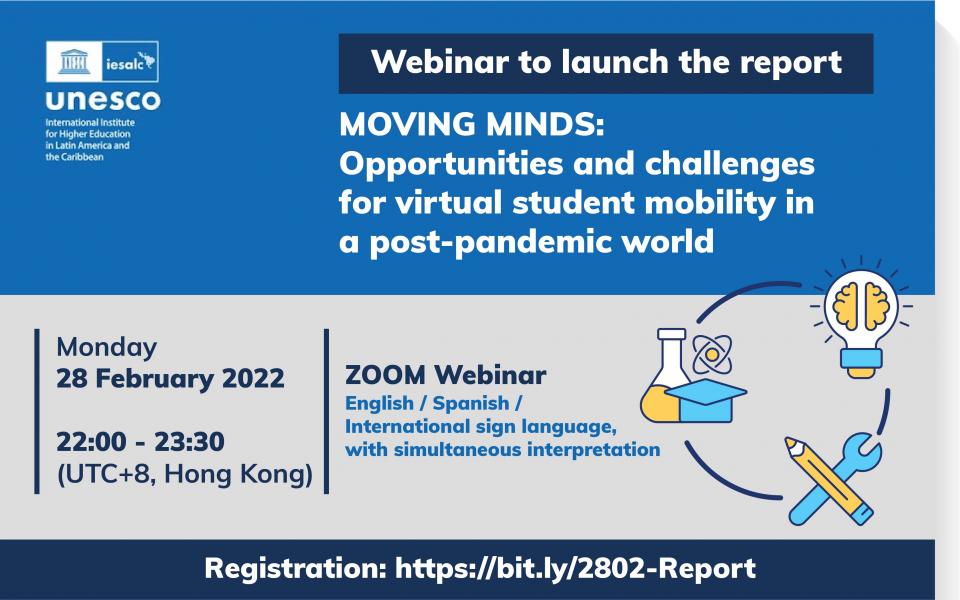 iesalc

unesco

International Institute for Higher Education in Latin America and the Caribbean

Webinar to launch the report

MOVING MINDS: Opportunities and challenges for virtual student mobility in a post-pandemic world

Monday
28 February 2022

22:00 - 23:30
(UTC+8, Hong Kong)

ZOOM Webinar
English / Spanish / International sign language, with simultaneous interpretation

Registration: https://bit.ly/2802-Report